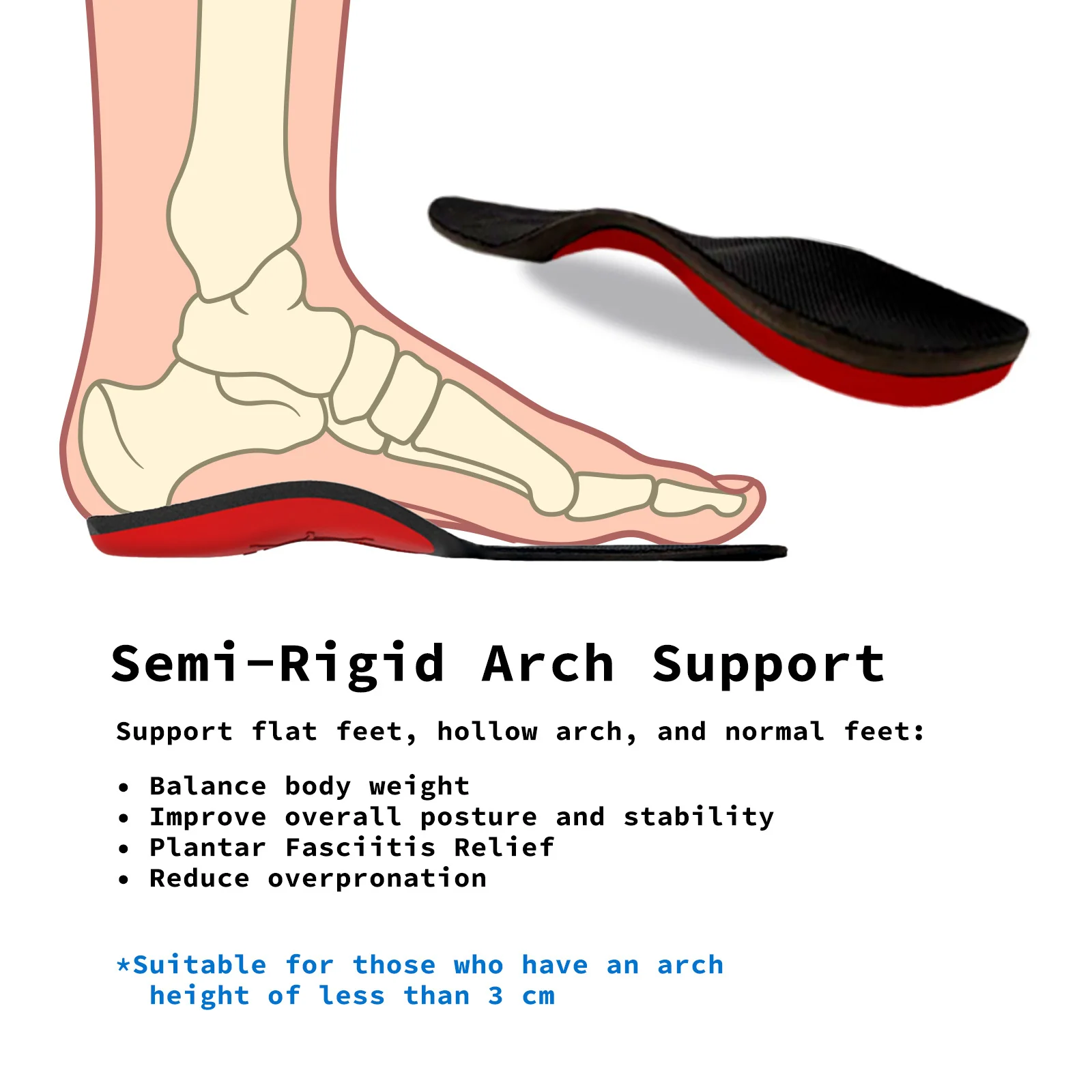 Semi-Rigid Arch Support

Support flat feet, hollow arch, and normal feet:

• Balance body weight
• Improve overall posture and stability
• Plantar Fasciitis Relief
• Reduce overpronation

*Suitable for those who have an arch height of less than 3 cm